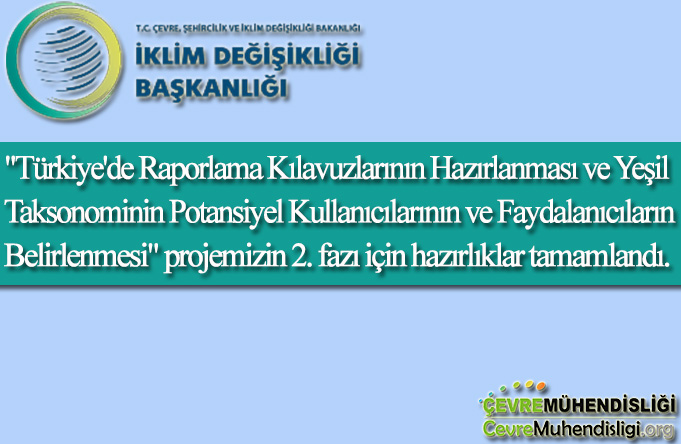 T.C. ÇEVRE, ŞEHİRCİLİK VE İKLİM DEĞİŞİKLİĞİ BAKANLIĞI
İKLİM DEĞİŞİKLİĞİ BAŞKANLIĞI

"Türkiye'de Raporlama Kılavuzlarının Hazırlanması ve Yeşil Taksonominin Potansiyel Kullanıcılarının ve Faydalanıcıların Belirlenmesi" projemizin 2. fazı için hazırlıklar tamamlandı.

ÇEVREMÜHENDİSLİĞİ
CevreMuhendisligi.org